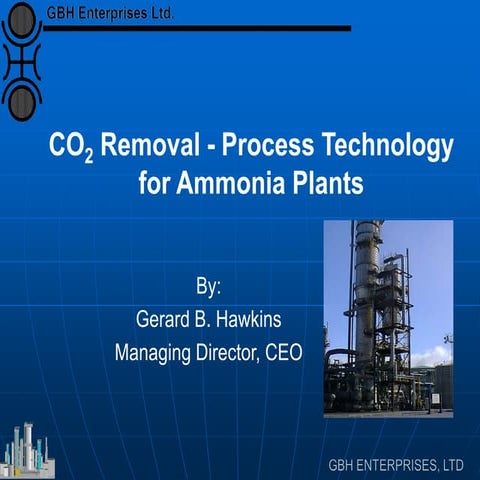 GBH Enterprises Ltd.

$CO_2$ Removal - Process Technology for Ammonia Plants

By:
Gerard B. Hawkins
Managing Director, CEO

GBH ENTERPRISES, LTD